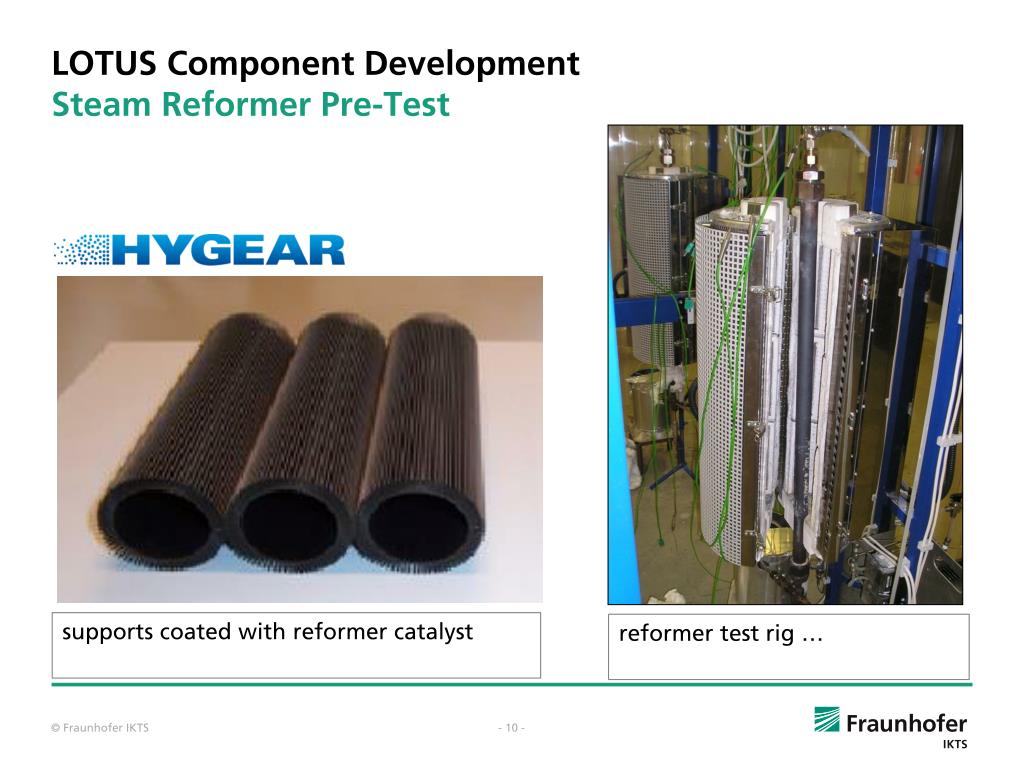 LOTUS Component Development
Steam Reformer Pre-Test

HYGEAR

supports coated with reformer catalyst

reformer test rig …

© Fraunhofer IKTS

- 10 -

Fraunhofer
IKTS